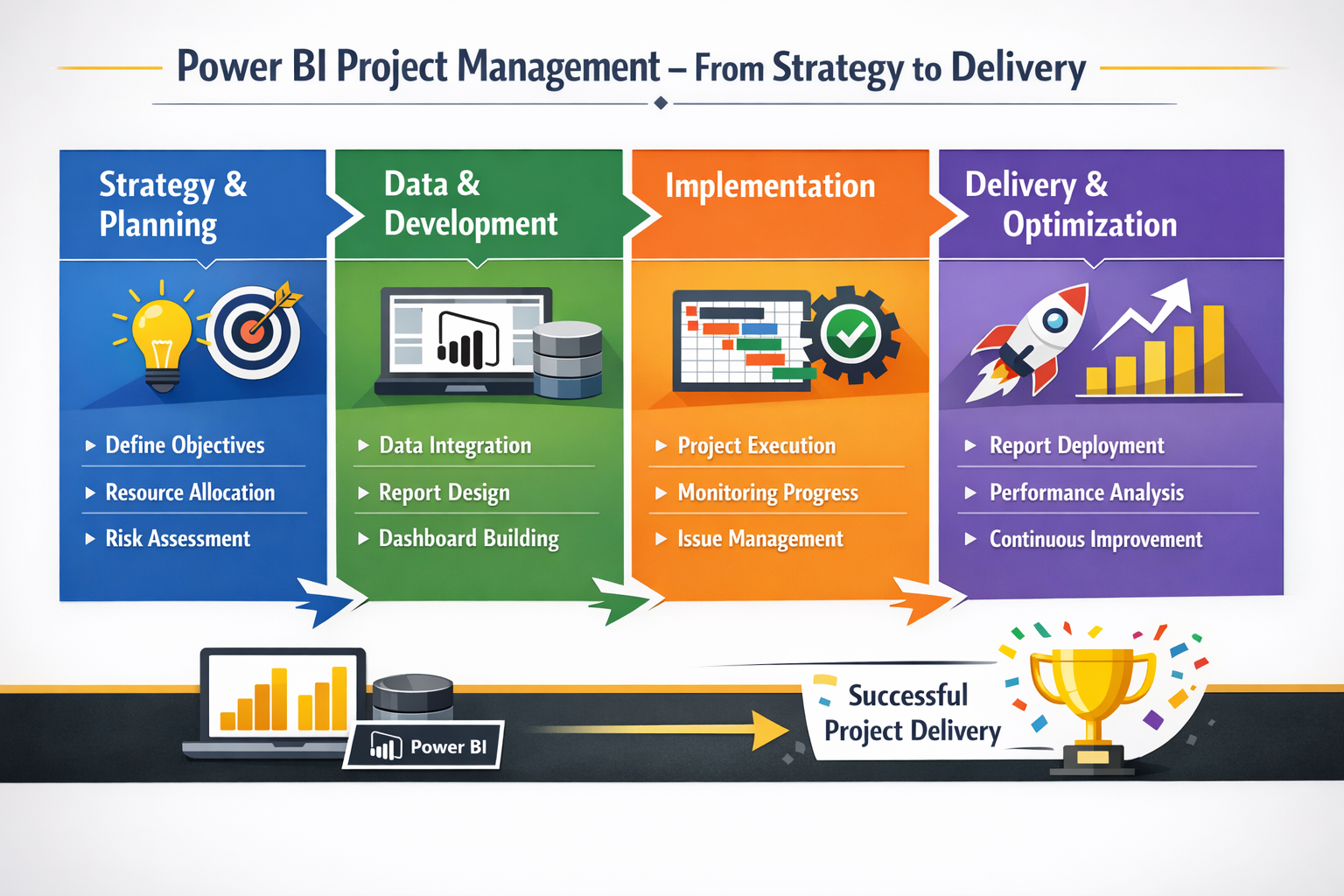 Power BI Project Management – From Strategy to Delivery

Strategy & Planning

▸ Define Objectives
▸ Resource Allocation
▸ Risk Assessment

Data & Development

▸ Data Integration
▸ Report Design
▸ Dashboard Building

Implementation

▸ Project Execution
▸ Monitoring Progress
▸ Issue Management

Delivery & Optimization

▸ Report Deployment
▸ Performance Analysis
▸ Continuous Improvement

Power BI

Successful Project Delivery